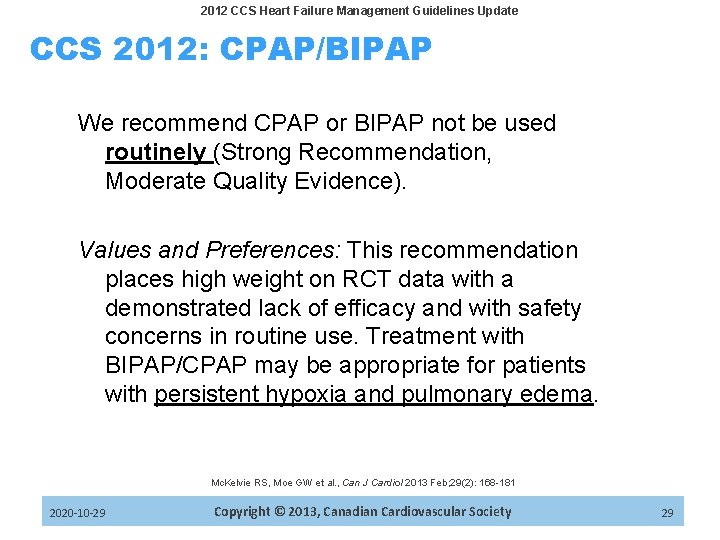 2012 CCS Heart Failure Management Guidelines Update

CCS 2012: CPAP/BIPAP

We recommend CPAP or BIPAP not be used routinely (Strong Recommendation, Moderate Quality Evidence).

Values and Preferences: This recommendation places high weight on RCT data with a demonstrated lack of efficacy and with safety concerns in routine use. Treatment with BIPAP/CPAP may be appropriate for patients with persistent hypoxia and pulmonary edema.

McKelvie RS, Moe GW et al., Can J Cardiol 2013 Feb;29(2): 168-181

2020-10-29 Copyright © 2013, Canadian Cardiovascular Society 29